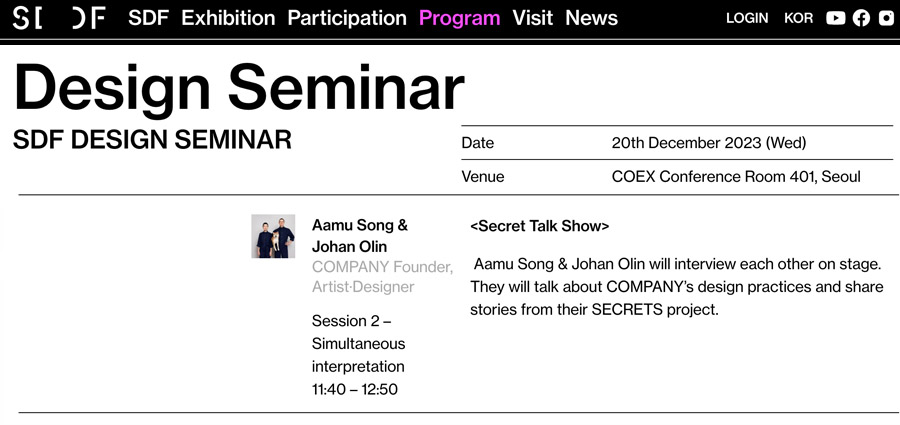 SDF SDF Exhibition Participation Program Visit News LOGIN KOR

Design Seminar

SDF DESIGN SEMINAR

| Date | 20th December 2023 (Wed) |
|---|---|
| Venue | COEX Conference Room 401, Seoul |

Aamu Song & Johan Olin
COMPANY Founder, Artist·Designer

Session 2 – Simultaneous interpretation
11:40 – 12:50

<Secret Talk Show>

Aamu Song & Johan Olin will interview each other on stage. They will talk about COMPANY's design practices and share stories from their SECRETS project.